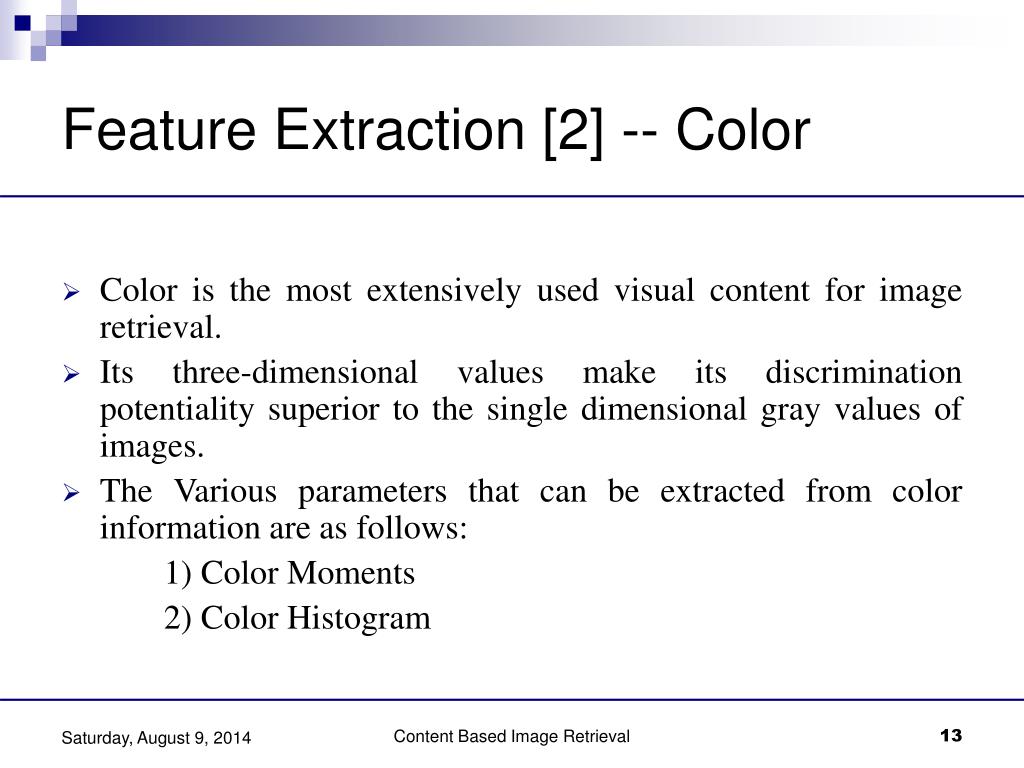 Feature Extraction [2] -- Color

➢ Color is the most extensively used visual content for image retrieval.

➢ Its three-dimensional values make its discrimination potentiality superior to the single dimensional gray values of images.

➢ The Various parameters that can be extracted from color information are as follows:

1) Color Moments

2) Color Histogram

Saturday, August 9, 2014

Content Based Image Retrieval

13